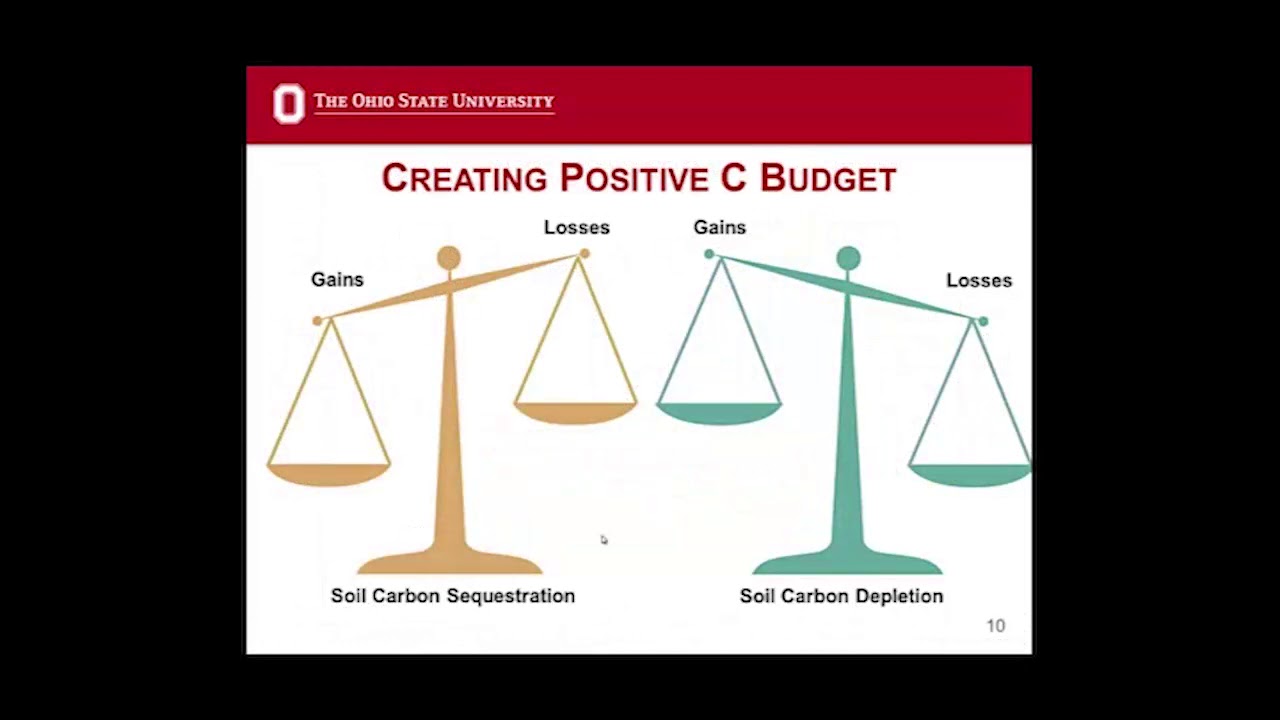 THE OHIO STATE UNIVERSITY

CREATING POSITIVE C BUDGET

Gains

Losses

Gains

Losses

Soil Carbon Sequestration

Soil Carbon Depletion

10